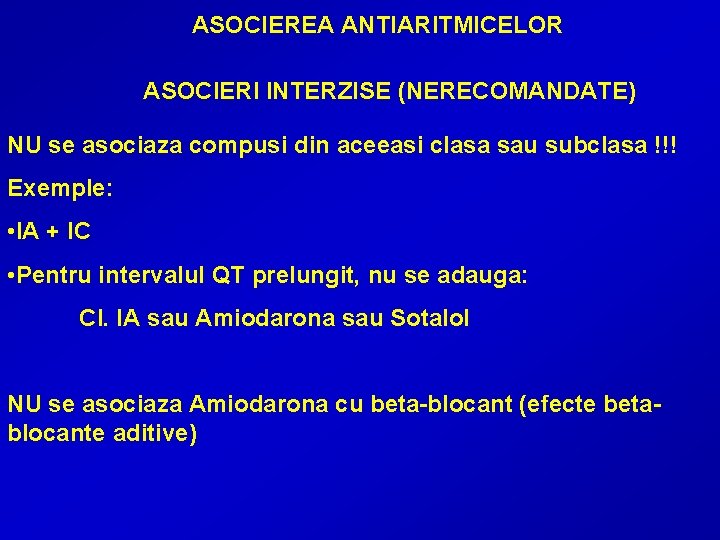 ASOCIEREA ANTIARITMICELOR

ASOCIERI INTERZISE (NERECOMANDATE)

NU se asociaza compusi din aceeasi clasa sau subclasa !!!

Exemple:

•IA + IC

•Pentru intervalul QT prelungit, nu se adauga:

Cl. IA sau Amiodarona sau Sotalol

NU se asociaza Amiodarona cu beta-blocant (efecte beta-blocante aditive)